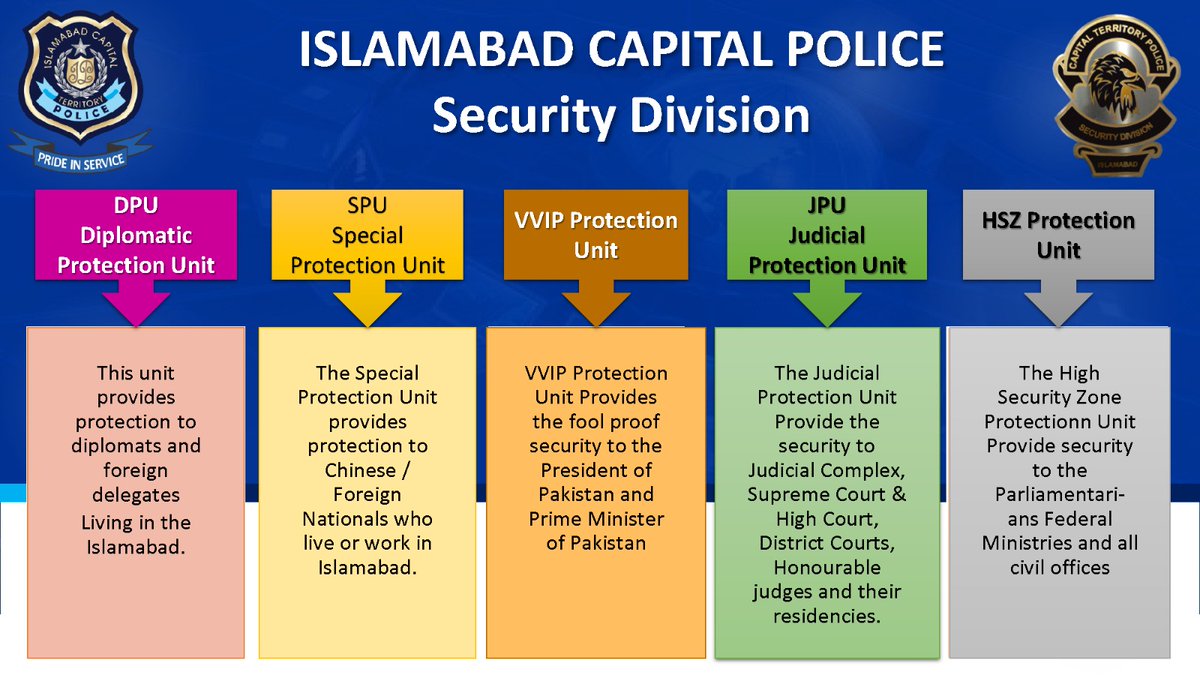 ISLAMABAD CAPITAL TERRITORY POLICE
PRIDE IN SERVICE

ISLAMABAD CAPITAL POLICE
Security Division

CAPITAL TERRITORY POLICE
SECURITY DIVISION
ISLAMABAD

DPU
Diplomatic Protection Unit

This unit provides protection to diplomats and foreign delegates Living in the Islamabad.

SPU
Special Protection Unit

The Special Protection Unit provides protection to Chinese / Foreign Nationals who live or work in Islamabad.

VVIP Protection Unit

VVIP Protection Unit Provides the fool proof security to the President of Pakistan and Prime Minister of Pakistan

JPU
Judicial Protection Unit

The Judicial Protection Unit Provide the security to Judicial Complex, Supreme Court & High Court, District Courts, Honourable judges and their residencies.

HSZ Protection Unit

The High Security Zone Protectionn Unit Provide security to the Parliamentarians Federal Ministries and all civil offices